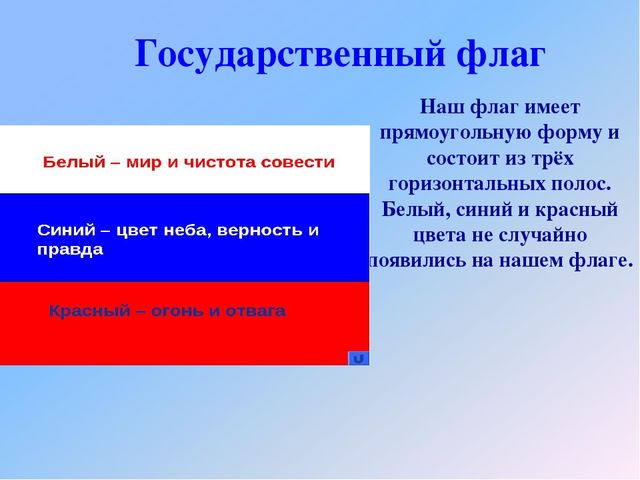 Государственный флаг

Белый – мир и чистота совести

Синий – цвет неба, верность и правда

Красный – огонь и отвага

Наш флаг имеет прямоугольную форму и состоит из трёх горизонтальных полос. Белый, синий и красный цвета не случайно появились на нашем флаге.